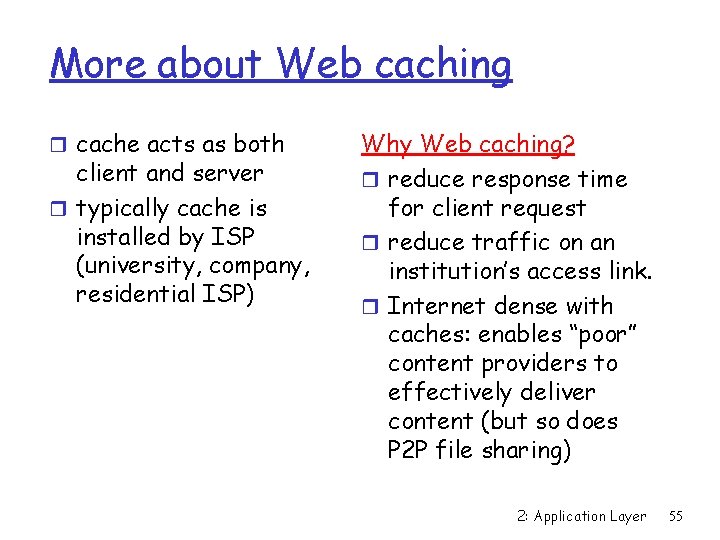 More about Web caching

- cache acts as both client and server
- typically cache is installed by ISP (university, company, residential ISP)

Why Web caching?

- reduce response time for client request
- reduce traffic on an institution's access link.
- Internet dense with caches: enables "poor" content providers to effectively deliver content (but so does P2P file sharing)

2: Application Layer 55